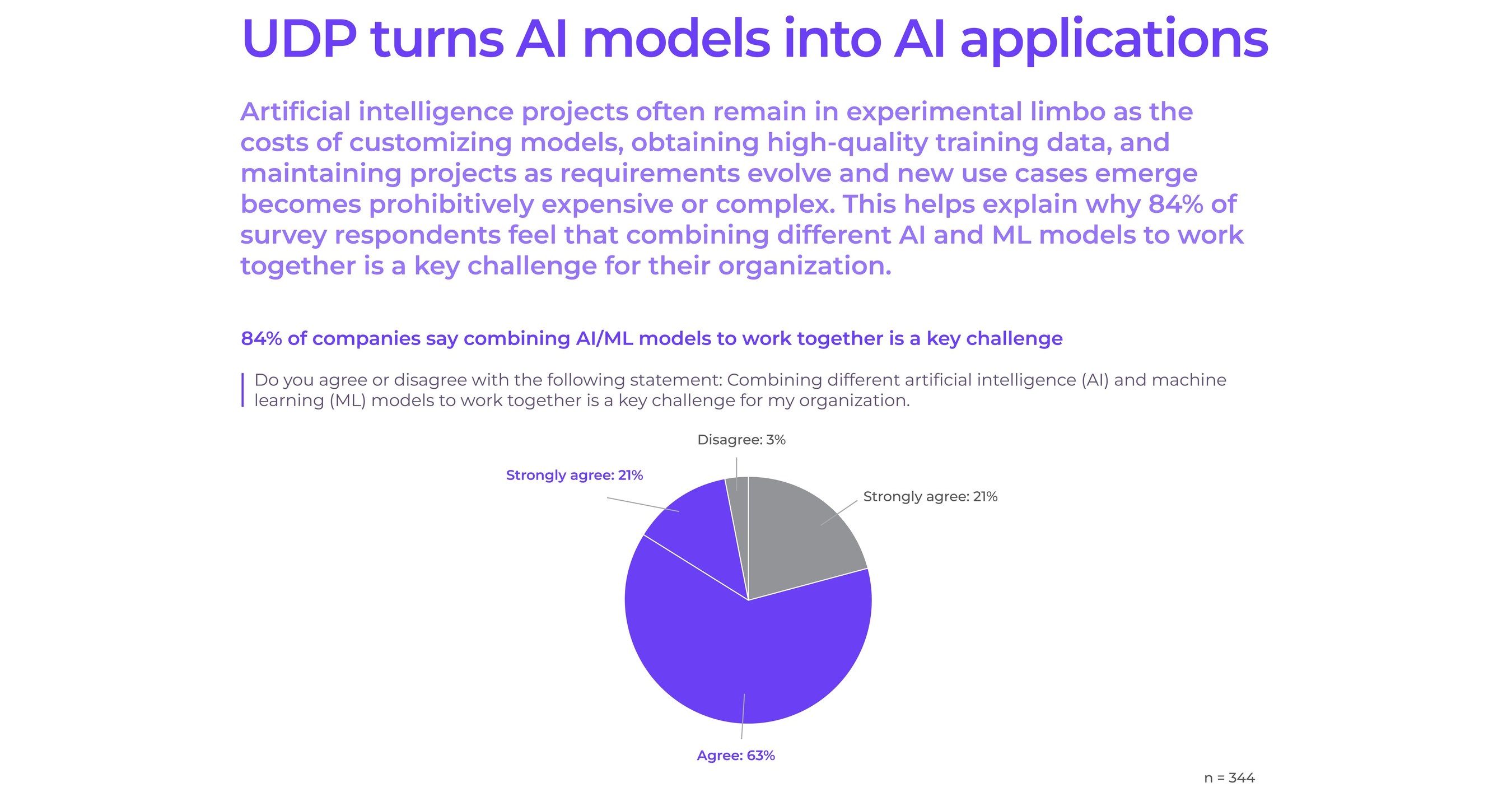 UDP turns AI models into AI applications

Artificial intelligence projects often remain in experimental limbo as the costs of customizing models, obtaining high-quality training data, and maintaining projects as requirements evolve and new use cases emerge becomes prohibitively expensive or complex. This helps explain why 84% of survey respondents feel that combining different AI and ML models to work together is a key challenge for their organization.

84% of companies say combining AI/ML models to work together is a key challenge

Do you agree or disagree with the following statement: Combining different artificial intelligence (AI) and machine learning (ML) models to work together is a key challenge for my organization.

Disagree: 3%

Strongly agree: 21%

Strongly agree: 21%

Agree: 63%

n = 344